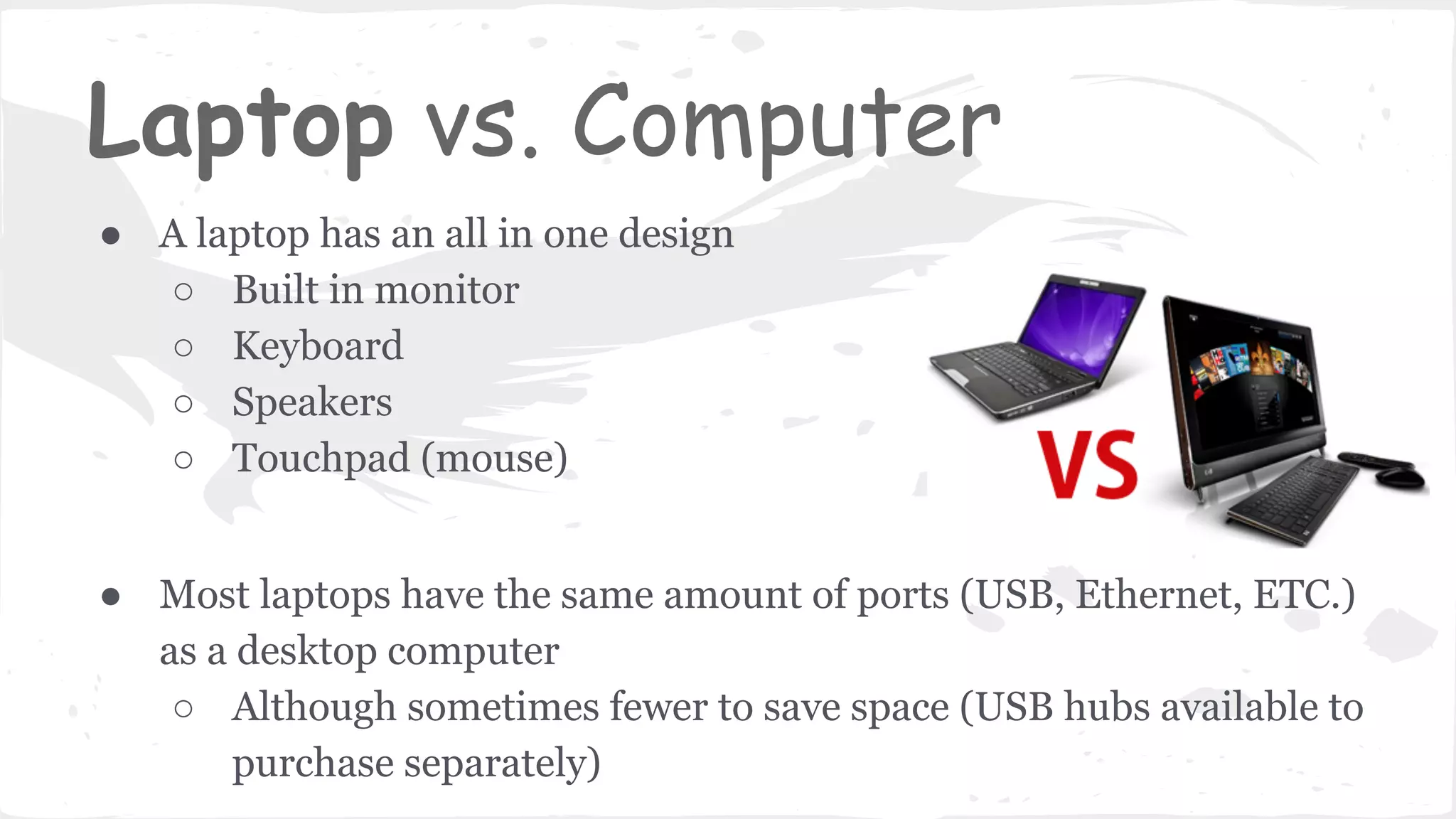 Laptop vs. Computer

● A laptop has an all in one design
○ Built in monitor
○ Keyboard
○ Speakers
○ Touchpad (mouse)

VS

● Most laptops have the same amount of ports (USB, Ethernet, ETC.) as a desktop computer
○ Although sometimes fewer to save space (USB hubs available to purchase separately)